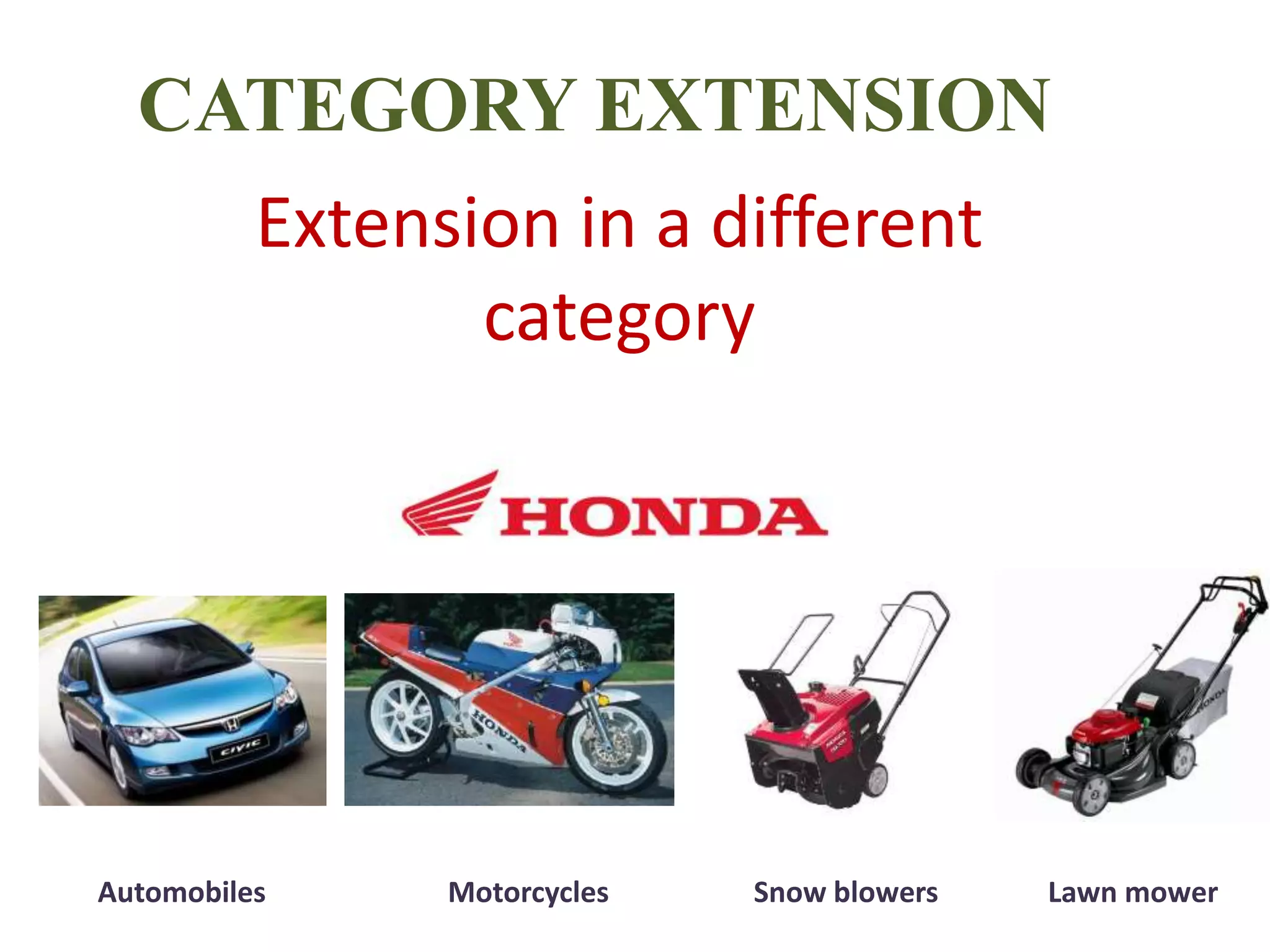 CATEGORY EXTENSION

Extension in a different category

HONDA

CIVIC

HONDA

HONDA

Automobiles

Motorcycles

Snow blowers

Lawn mower